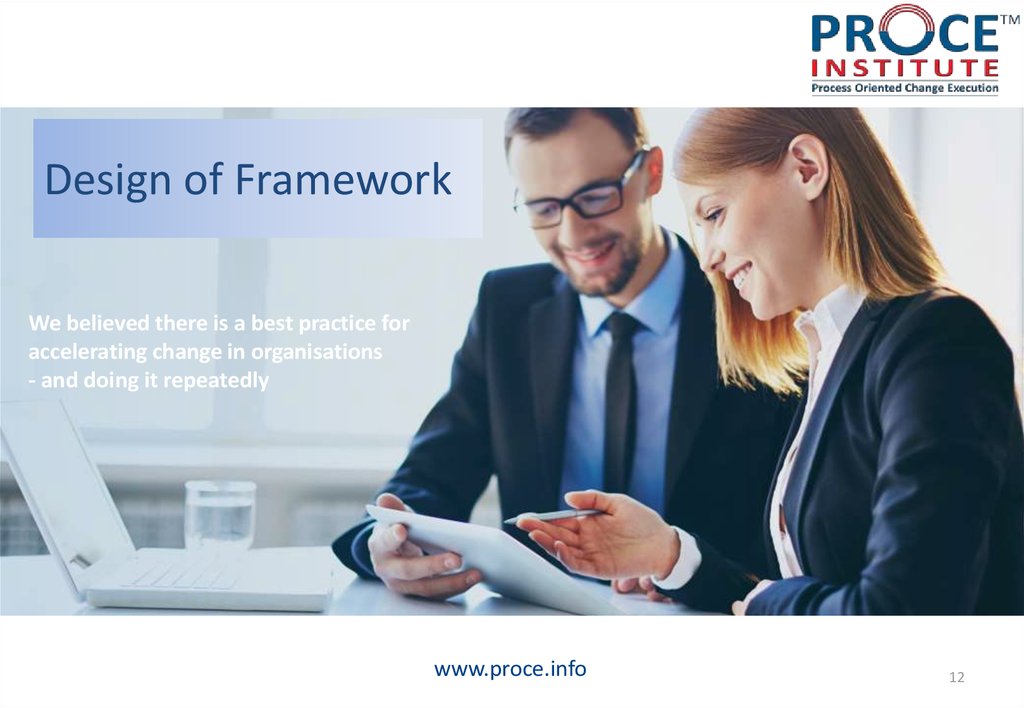 PROCE™
INSTITUTE
Process Oriented Change Execution

Design of Framework

We believed there is a best practice for accelerating change in organisations
- and doing it repeatedly

www.proce.info

12